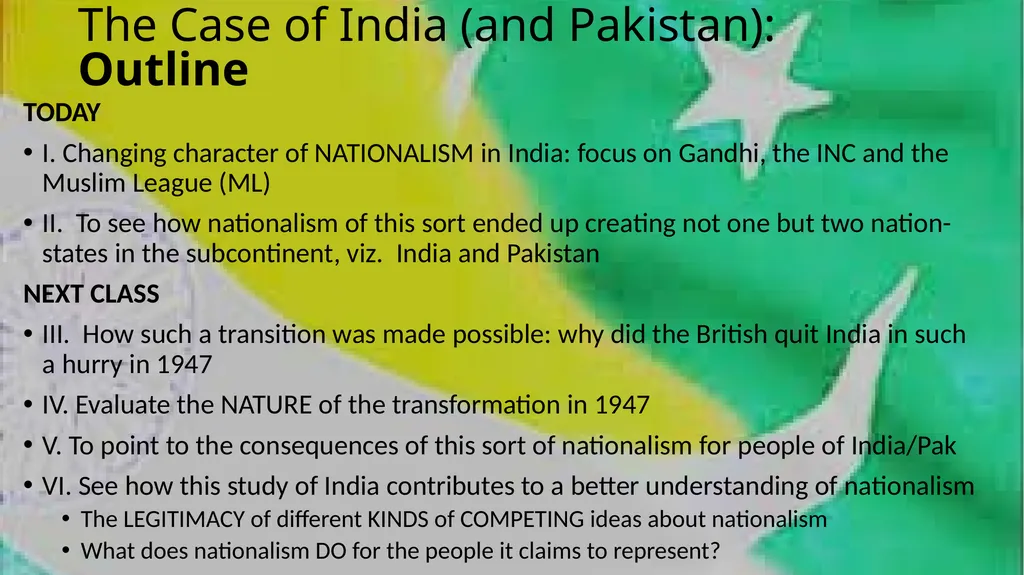 The Case of India (and Pakistan): Outline

TODAY

• I. Changing character of NATIONALISM in India: focus on Gandhi, the INC and the Muslim League (ML)

• II. To see how nationalism of this sort ended up creating not one but two nation-states in the subcontinent, viz. India and Pakistan

NEXT CLASS

• III. How such a transition was made possible: why did the British quit India in such a hurry in 1947

• IV. Evaluate the NATURE of the transformation in 1947

• V. To point to the consequences of this sort of nationalism for people of India/Pak

• VI. See how this study of India contributes to a better understanding of nationalism

• The LEGITIMACY of different KINDS of COMPETING ideas about nationalism

• What does nationalism DO for the people it claims to represent?